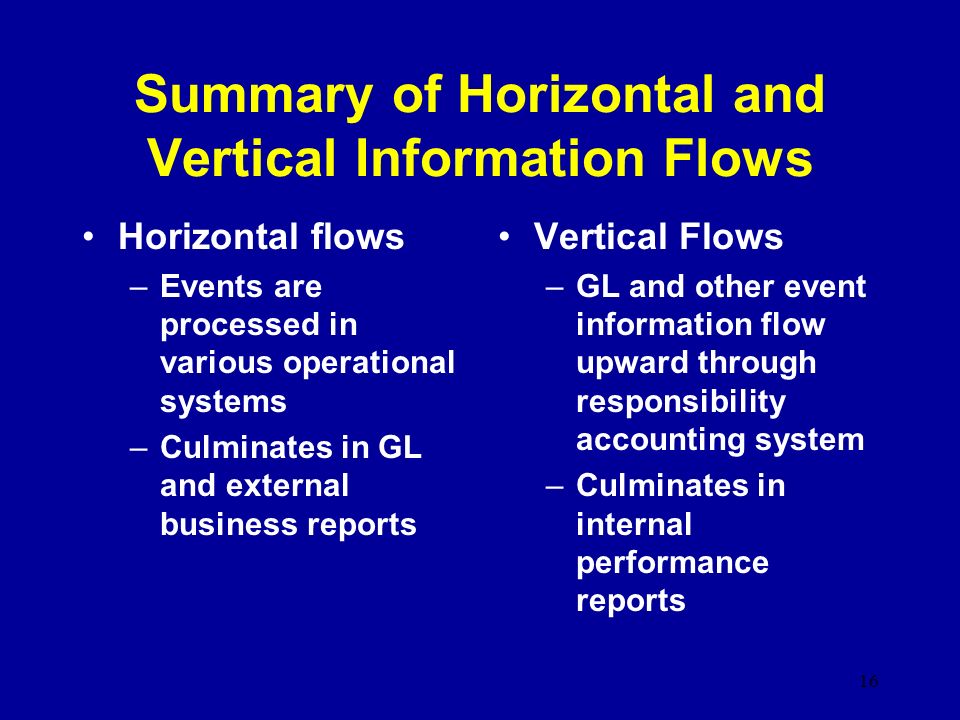 Summary of Horizontal and Vertical Information Flows

• Horizontal flows
– Events are processed in various operational systems
– Culminates in GL and external business reports

• Vertical Flows
– GL and other event information flow upward through responsibility accounting system
– Culminates in internal performance reports

16